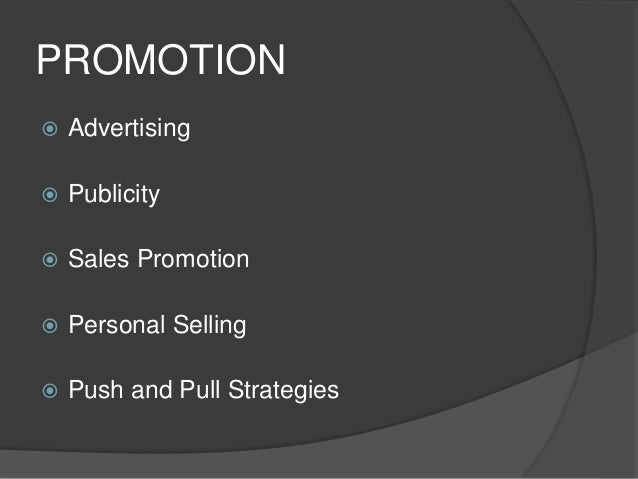 PROMOTION

Advertising

Publicity

Sales Promotion

Personal Selling

Push and Pull Strategies